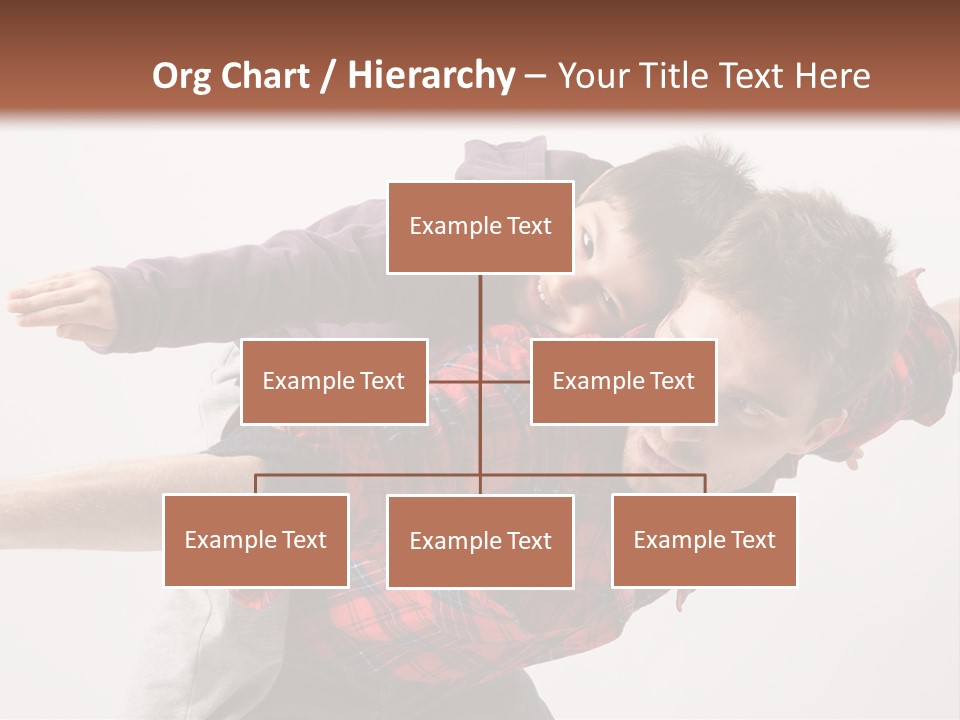 Org Chart / Hierarchy – Your Title Text Here

Example Text

Example Text

Example Text

Example Text

Example Text

Example Text